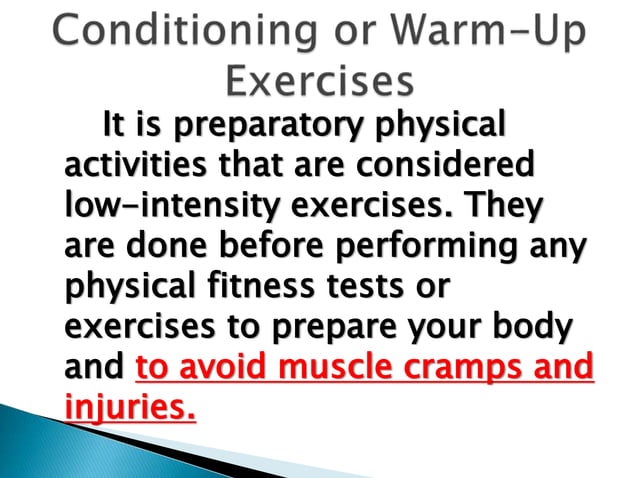 Conditioning or Warm-Up Exercises

It is preparatory physical activities that are considered low-intensity exercises. They are done before performing any physical fitness tests or exercises to prepare your body and to avoid muscle cramps and injuries.